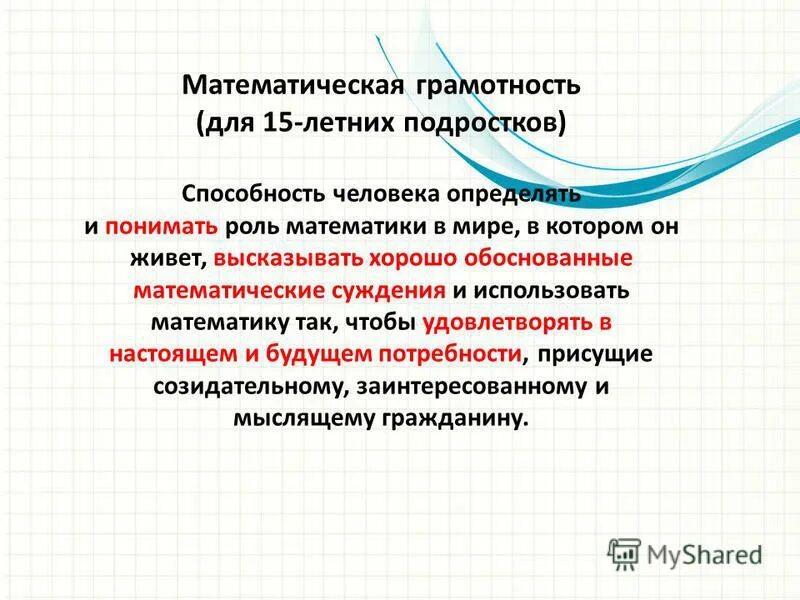 Математическая грамотность
(для 15-летних подростков)

Способность человека определять и понимать роль математики в мире, в котором он живет, высказывать хорошо обоснованные математические суждения и использовать математику так, чтобы удовлетворять в настоящем и будущем потребности, присущие созидательному, заинтересованному и мыслящему гражданину.

MyShared